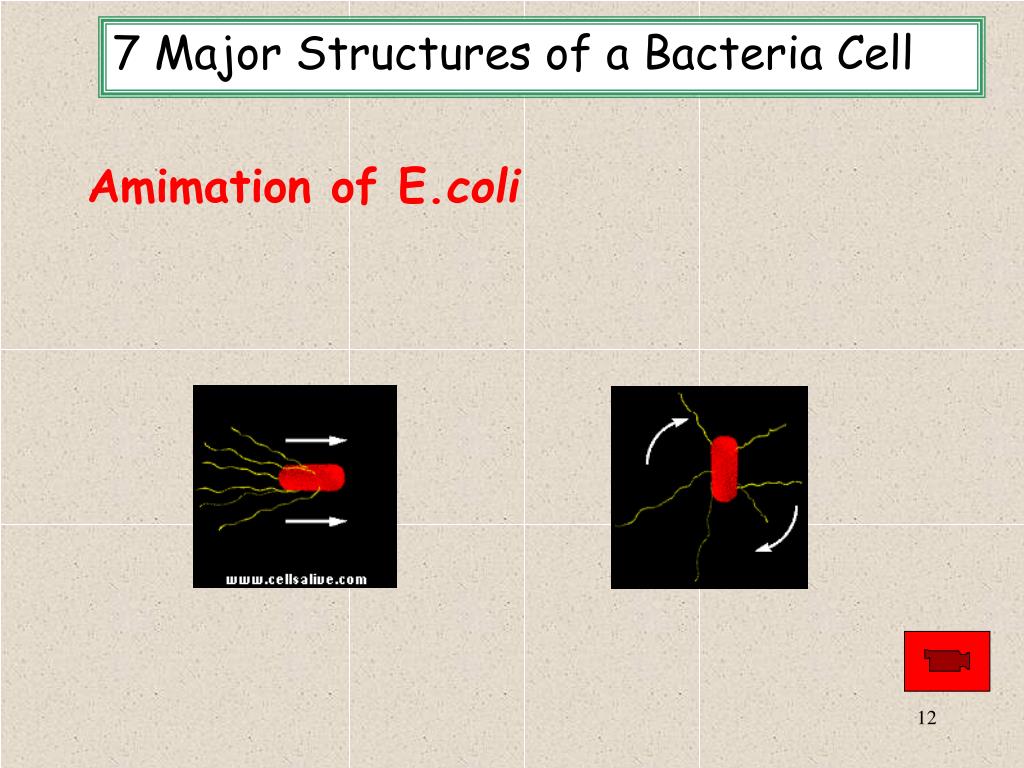 7 Major Structures of a Bacteria Cell

Amimation of E.coli

www.cellsalive.com

12